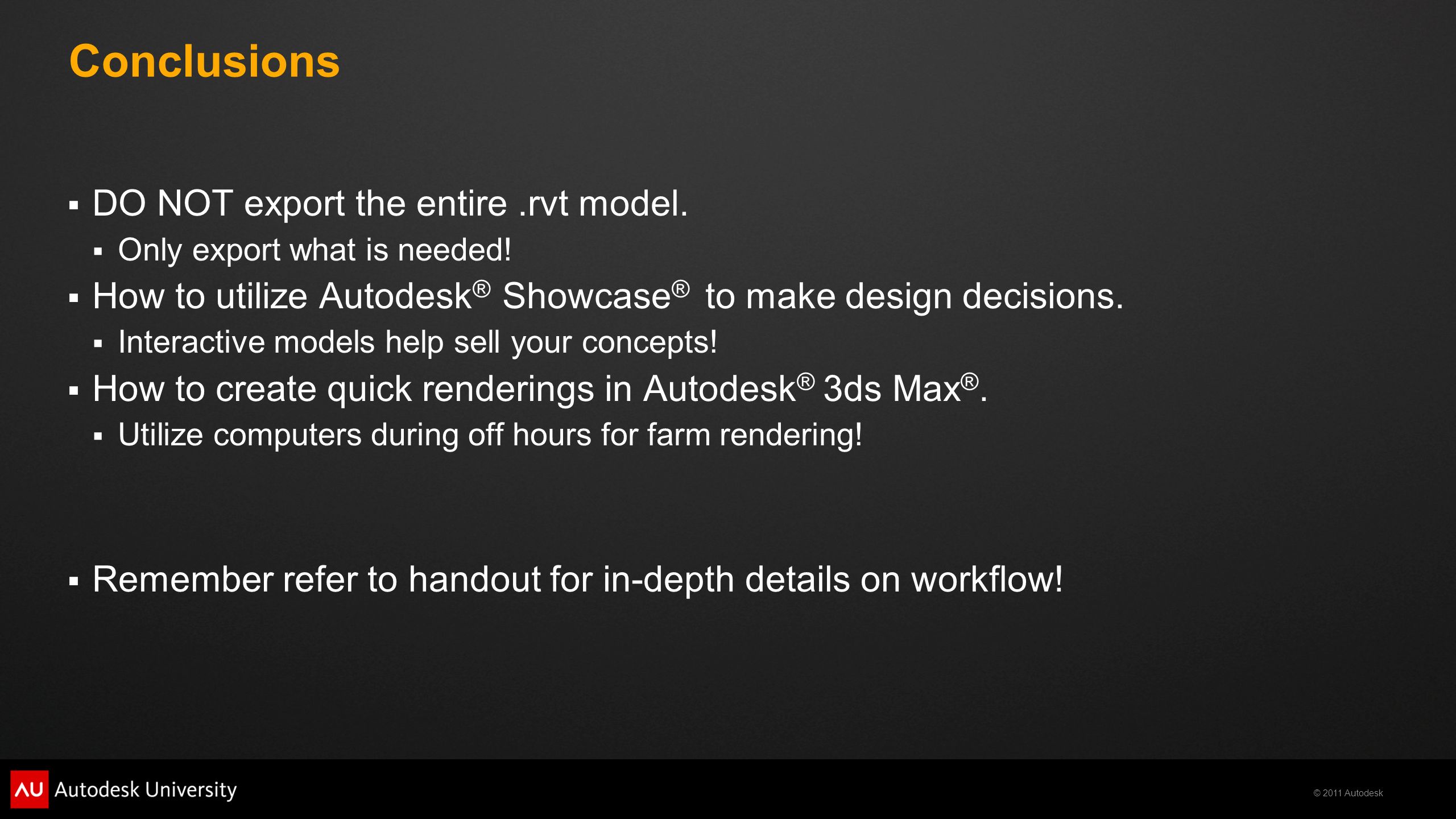 Conclusions

▪ DO NOT export the entire .rvt model.
▪ Only export what is needed!
▪ How to utilize Autodesk® Showcase® to make design decisions.
▪ Interactive models help sell your concepts!
▪ How to create quick renderings in Autodesk® 3ds Max®.
▪ Utilize computers during off hours for farm rendering!

▪ Remember refer to handout for in-depth details on workflow!

AU Autodesk University

© 2011 Autodesk